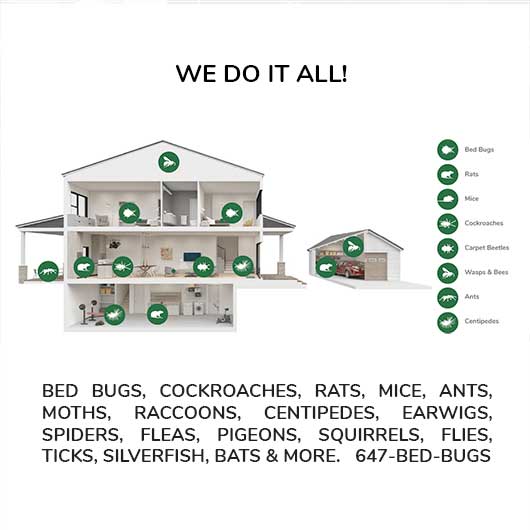 WE DO IT ALL!

Bed Bugs
Rats
Mice
Cockroaches
Carpet Beetles
Wasps & Bees
Ants
Centipedes

BED BUGS, COCKROACHES, RATS, MICE, ANTS, MOTHS, RACCOONS, CENTIPEDES, EARWIGS, SPIDERS, FLEAS, PIGEONS, SQUIRRELS, FLIES, TICKS, SILVERFISH, BATS & MORE. 647-BED-BUGS